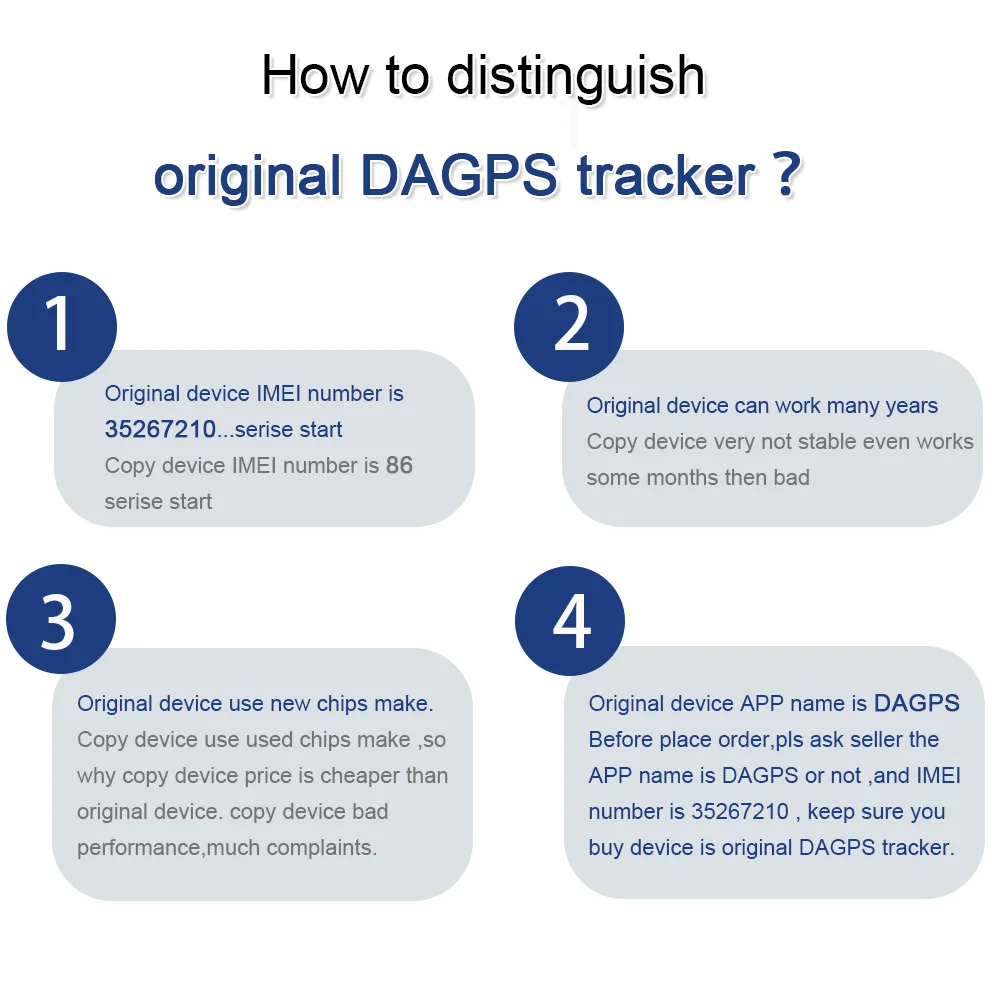 How to distinguish

original DAGPS tracker ?

1

Original device IMEI number is 35267210...serise start
Copy device IMEI number is 86 serise start

2

Original device can work many years
Copy device very not stable even works some months then bad

3

Original device use new chips make.
Copy device use used chips make ,so why copy device price is cheaper than original device. copy device bad performance,much complaints.

4

Original device APP name is DAGPS
Before place order,pls ask seller the APP name is DAGPS or not ,and IMEI number is 35267210 , keep sure you buy device is original DAGPS tracker.